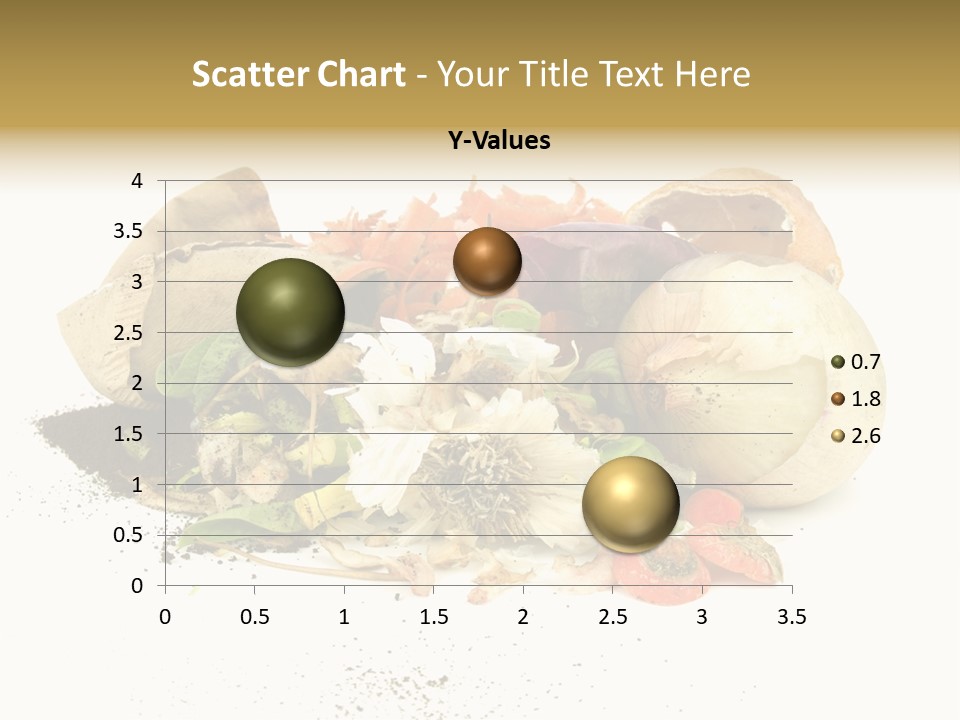 Scatter Chart - Your Title Text Here

Y-Values

4
3.5
3
2.5
2
1.5
1
0.5
0

0 0.5 1 1.5 2 2.5 3 3.5

0.7
1.8
2.6